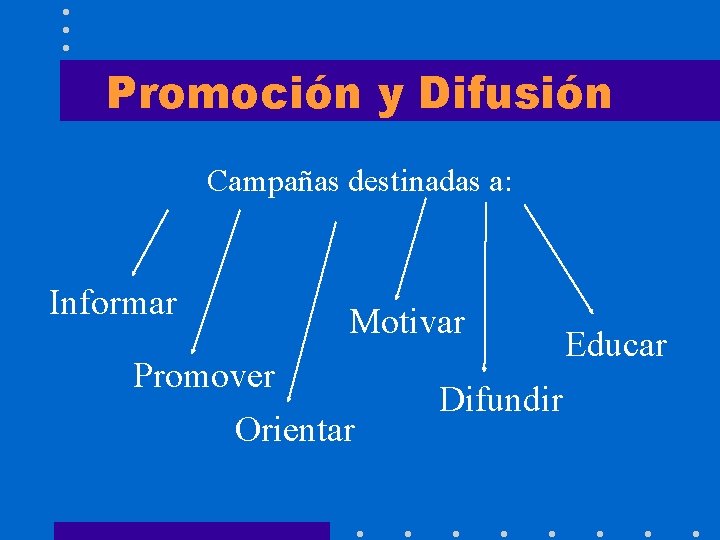 Promoción y Difusión

Campañas destinadas a:

Informar

Promover

Orientar

Motivar

Difundir

Educar